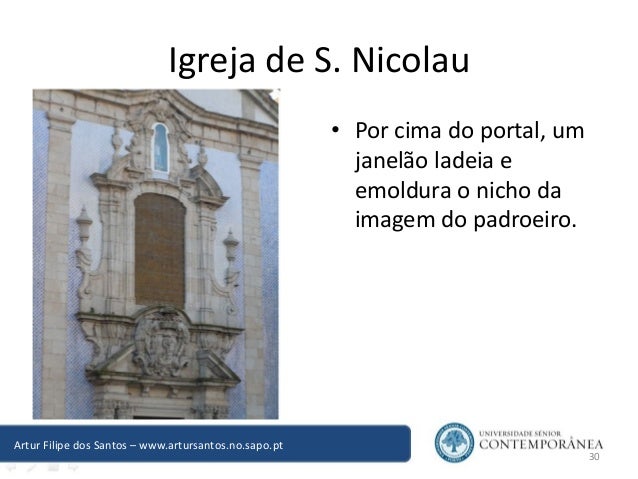 Igreja de S. Nicolau

• Por cima do portal, um janelão ladeia e emoldura o nicho da imagem do padroeiro.

Artur Filipe dos Santos – www.artursantos.no.sapo.pt

UNIVERSIDADE SÉNIOR CONTEMPORÂNEA

30